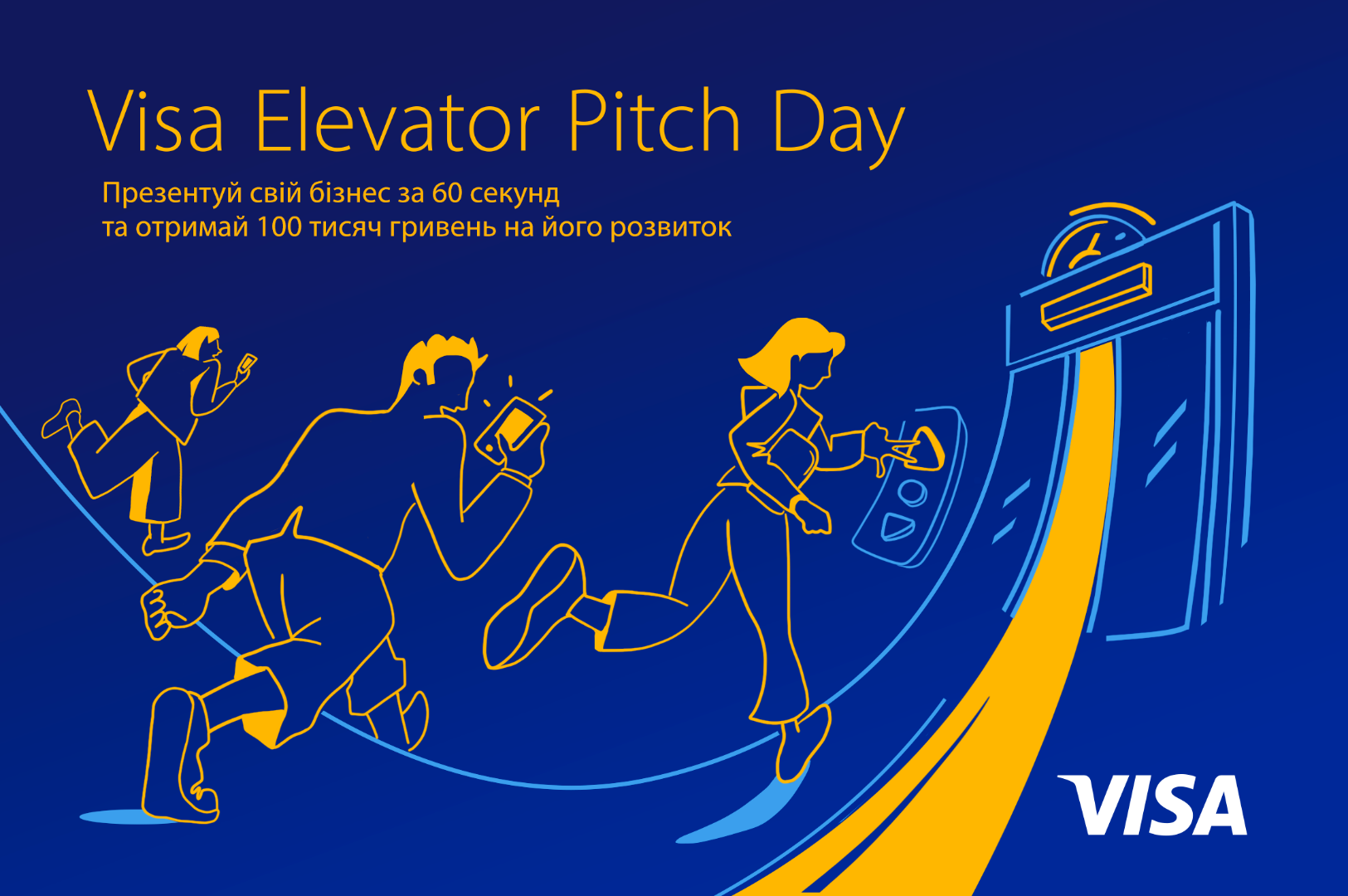 Visa Elevator Pitch Day

Презентуй свій бізнес за 60 секунд та отримай 100 тисяч гривень на його розвиток

VISA